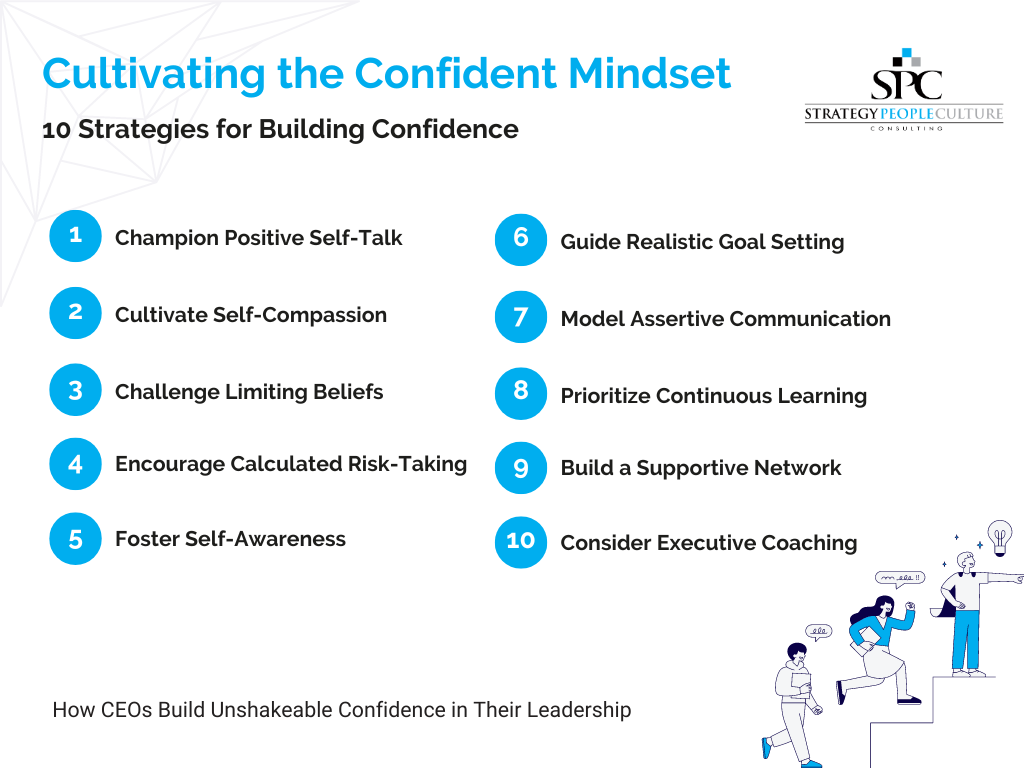 Cultivating the Confident Mindset

10 Strategies for Building Confidence

SPC
STRATEGY PEOPLE CULTURE
CONSULTING

1 Champion Positive Self-Talk

2 Cultivate Self-Compassion

3 Challenge Limiting Beliefs

4 Encourage Calculated Risk-Taking

5 Foster Self-Awareness

6 Guide Realistic Goal Setting

7 Model Assertive Communication

8 Prioritize Continuous Learning

9 Build a Supportive Network

10 Consider Executive Coaching

How CEOs Build Unshakeable Confidence in Their Leadership